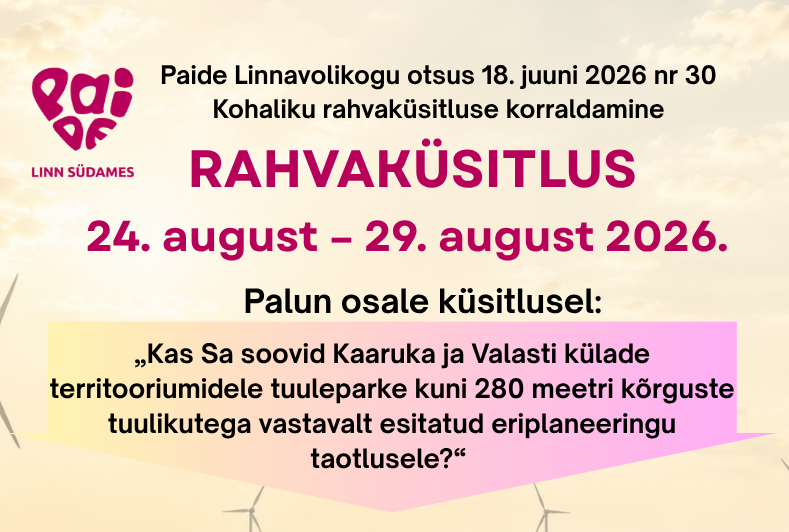 PAIDE
LINN SÜDAMES

Paide Linnavolikogu otsus 18. juuni 2026 nr 30
Kohaliku rahvaküsitluse korraldamine

RAHVAKÜSITLUS

24. august – 29. august 2026.

Palun osale küsitlusel:

„Kas Sa soovid Kaaruka ja Valasti külade territooriumidele tuuleparke kuni 280 meetri kõrguste tuulikutega vastavalt esitatud eriplaneeringu taotlusele?“